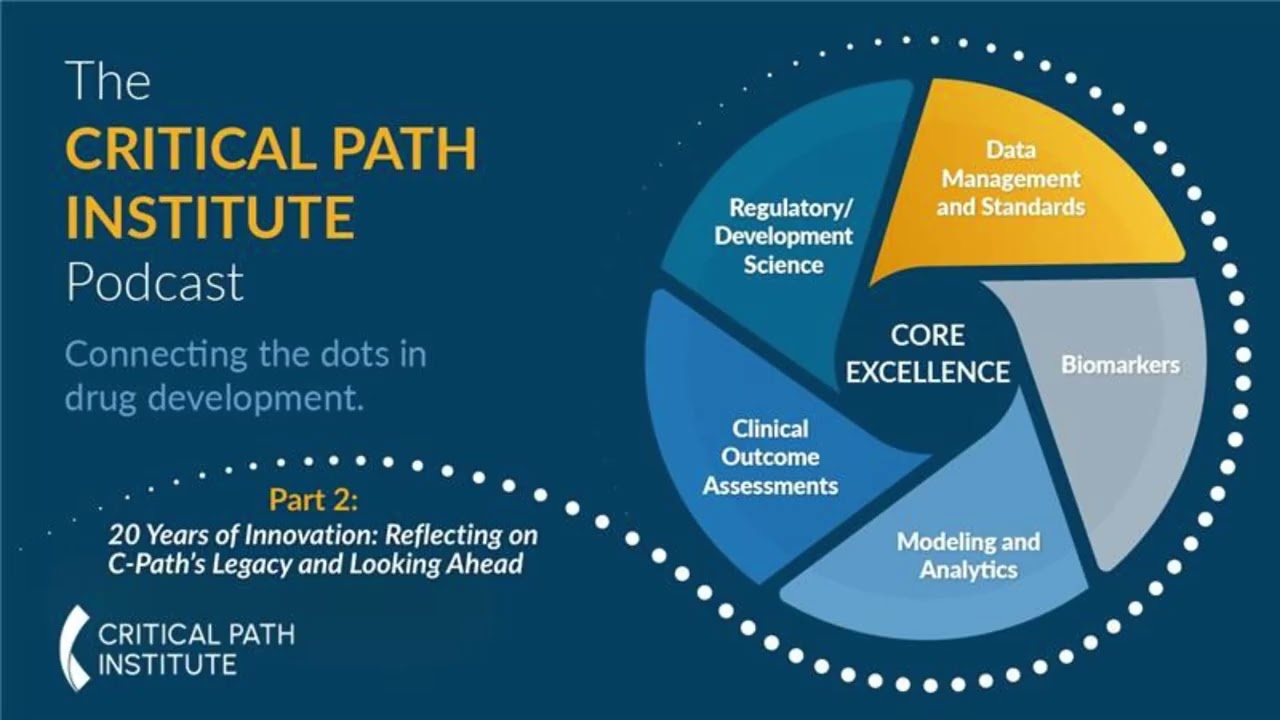 The
CRITICAL PATH
INSTITUTE
Podcast

Connecting the dots in drug development.

Part 2:
20 Years of Innovation: Reflecting on C-Path's Legacy and Looking Ahead

CRITICAL PATH
INSTITUTE

Regulatory/
Development
Science

Data
Management
and Standards

CORE
EXCELLENCE

Biomarkers

Clinical
Outcome
Assessments

Modeling and
Analytics